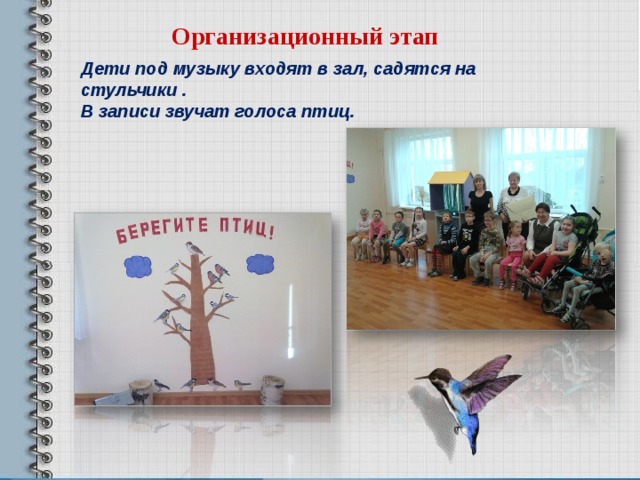 Организационный этап

Дети под музыку входят в зал, садятся на стульчики .
В записи звучат голоса птиц.

БЕРЕГИТЕ ПТИЦ!